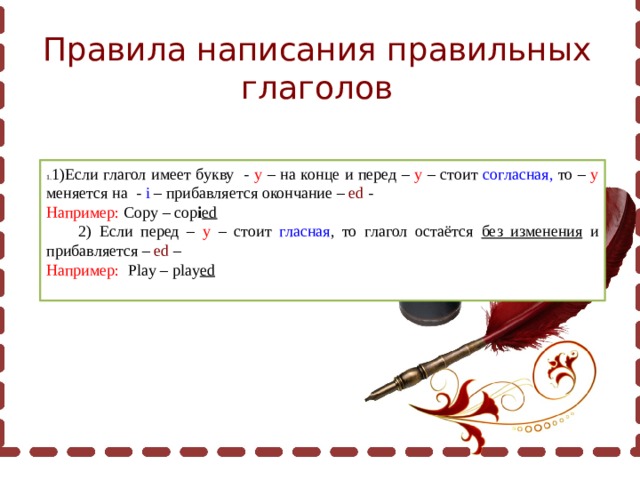 Правила написания правильных глаголов

1.1)Если глагол имеет букву - y – на конце и перед – y – стоит согласная, то – y меняется на - i – прибавляется окончание – ed -
Например: Copy – copied
2) Если перед – y – стоит гласная, то глагол остаётся без изменения и прибавляется – ed –
Например: Play – played